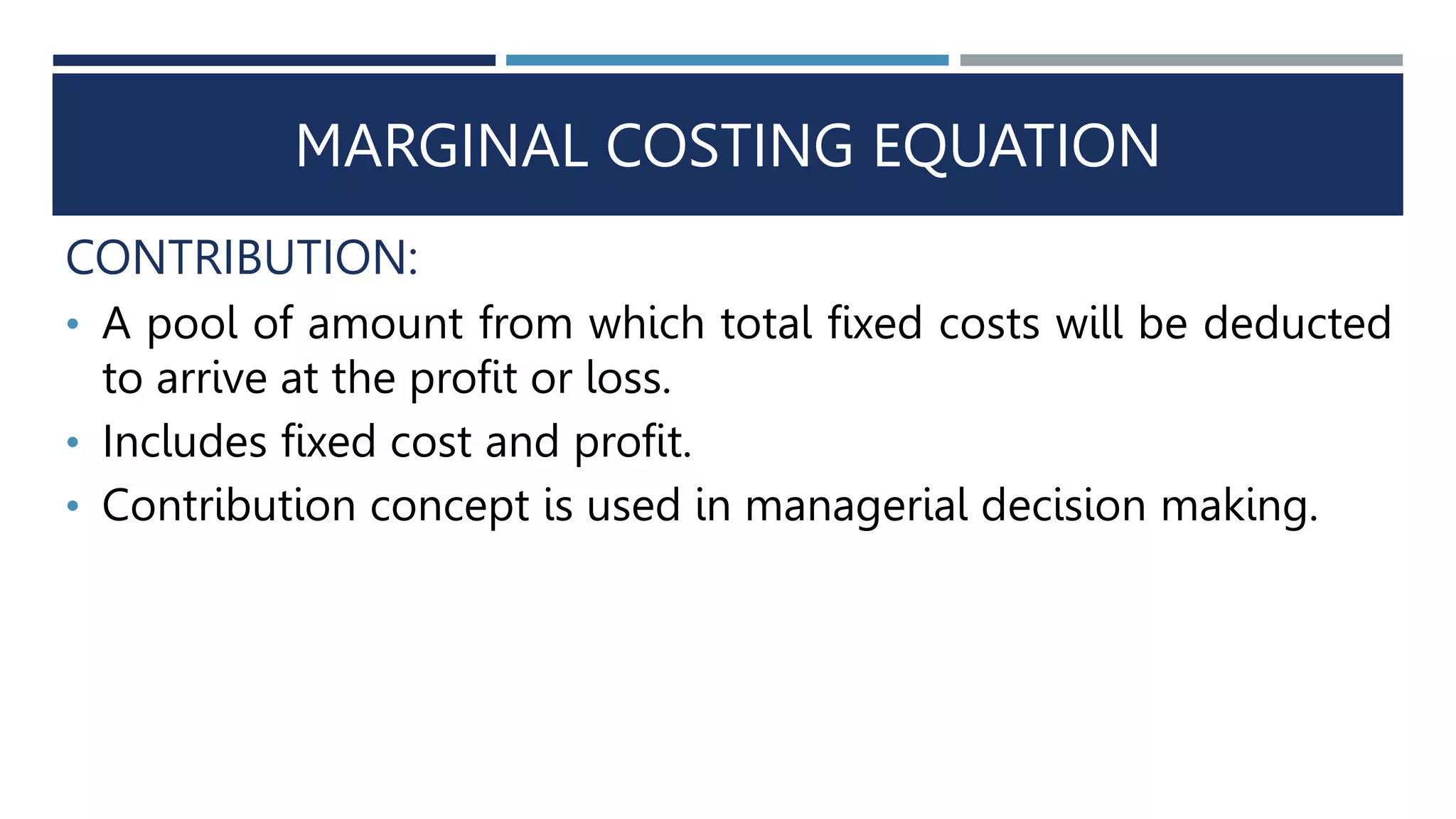 MARGINAL COSTING EQUATION

CONTRIBUTION:

• A pool of amount from which total fixed costs will be deducted to arrive at the profit or loss.
• Includes fixed cost and profit.
• Contribution concept is used in managerial decision making.